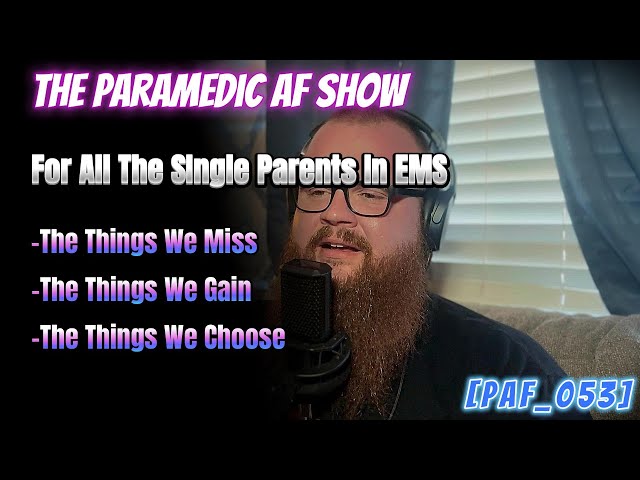 THE PARAMEDIC AF SHOW

For All The Single Parents In EMS

-The Things We Miss

-The Things We Gain

-The Things We Choose

[PAF_053]